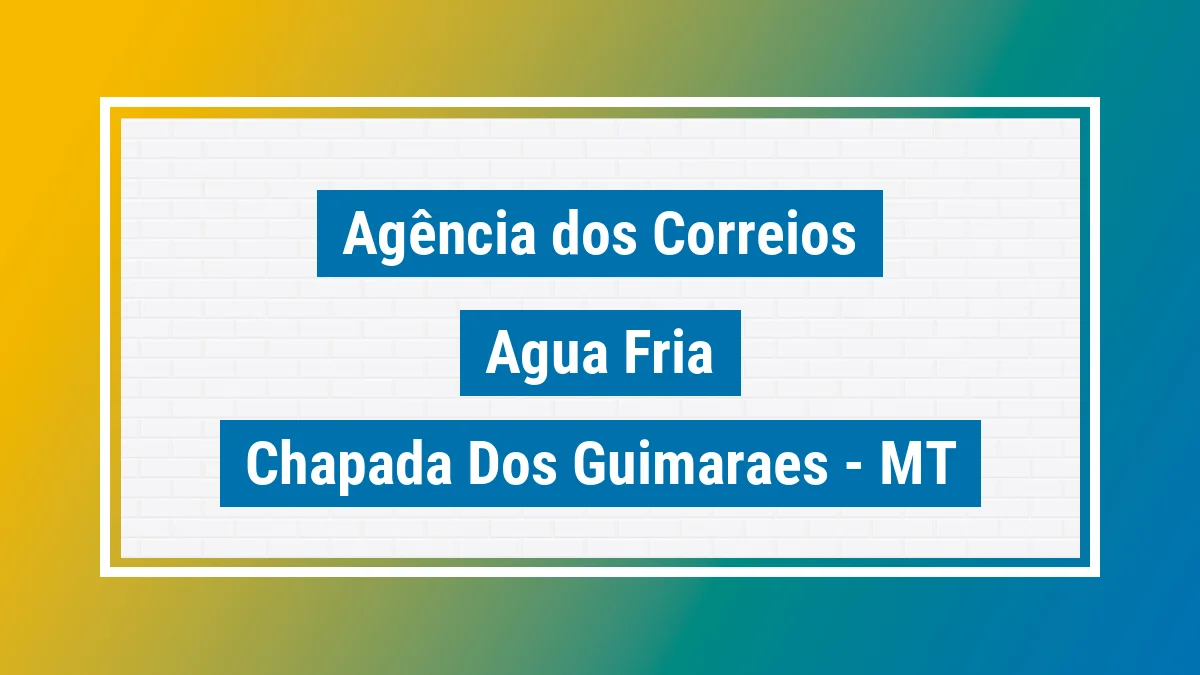 Agência dos Correios

Agua Fria

Chapada Dos Guimaraes - MT